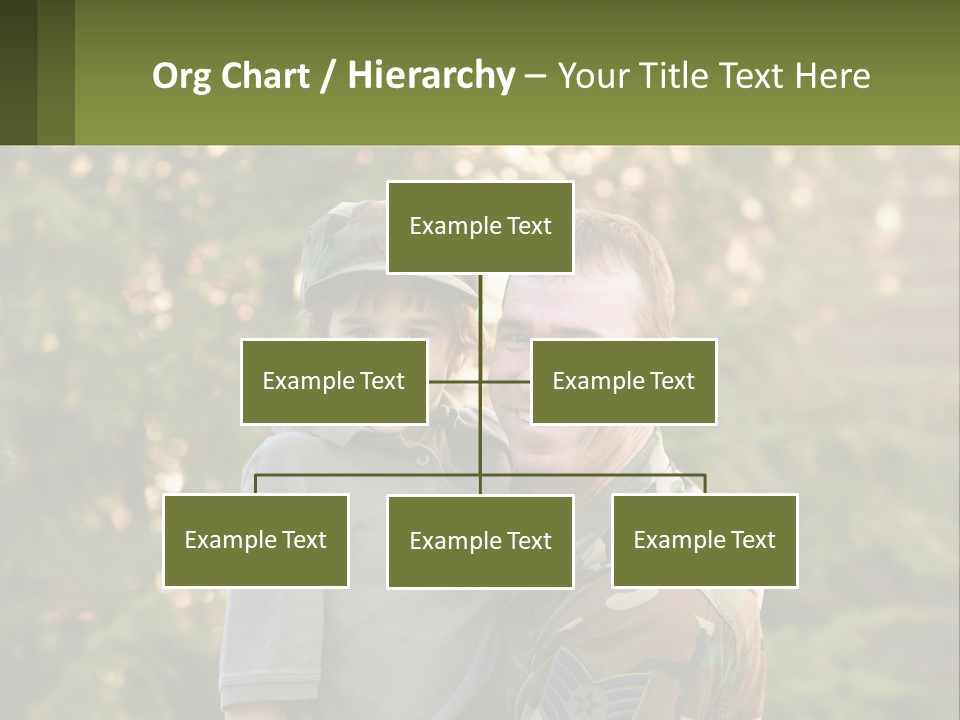 Org Chart / Hierarchy – Your Title Text Here

Example Text

Example Text

Example Text

Example Text

Example Text

Example Text